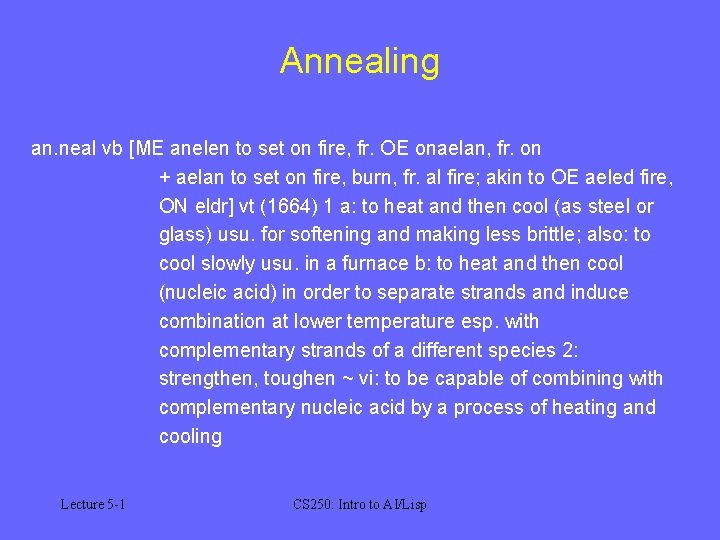 Annealing

an.neal vb [ME anelen to set on fire, fr. OE onaelan, fr. on + aelan to set on fire, burn, fr. al fire; akin to OE aeled fire, ON eldr] vt (1664) 1 a: to heat and then cool (as steel or glass) usu. for softening and making less brittle; also: to cool slowly usu. in a furnace b: to heat and then cool (nucleic acid) in order to separate strands and induce combination at lower temperature esp. with complementary strands of a different species 2: strengthen, toughen ~ vi: to be capable of combining with complementary nucleic acid by a process of heating and cooling

Lecture 5-1

CS250: Intro to AI/Lisp